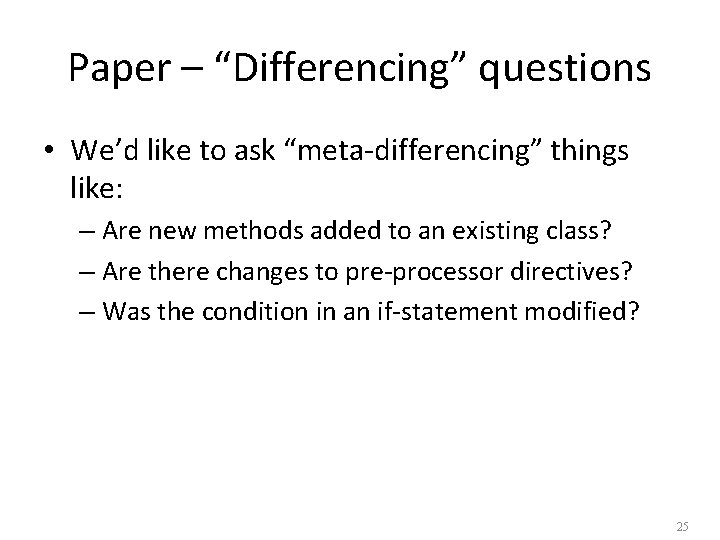 Paper – “Differencing” questions

• We’d like to ask “meta-differencing” things like:

– Are new methods added to an existing class?

– Are there changes to pre-processor directives?

– Was the condition in an if-statement modified?

25